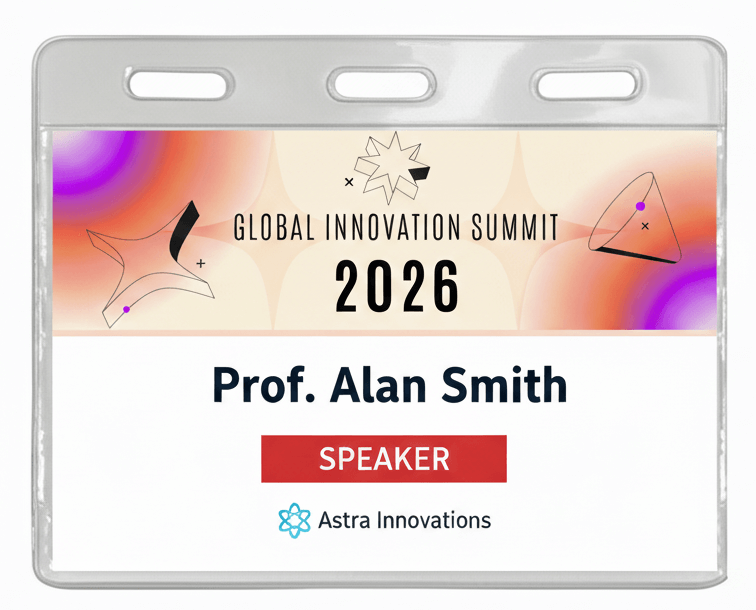 GLOBAL INNOVATION SUMMIT
2026

Prof. Alan Smith

SPEAKER

Astra Innovations